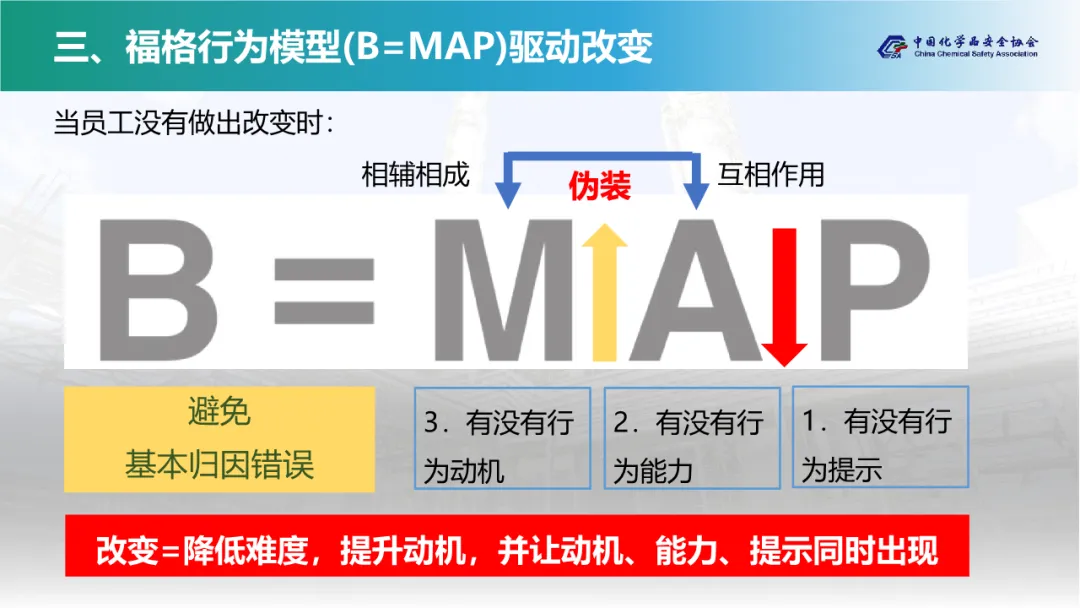 三、福格行为模型(B＝MAP)驱动改变

中国化学品安全协会
China Chemical Safety Association

当员工没有做出改变时：

相辅相成

伪装

互相作用

B = MAP

避免
基本归因错误

3．有没有行为动机

2．有没有行为能力

1．有没有行为提示

改变＝降低难度，提升动机，并让动机、能力、提示同时出现